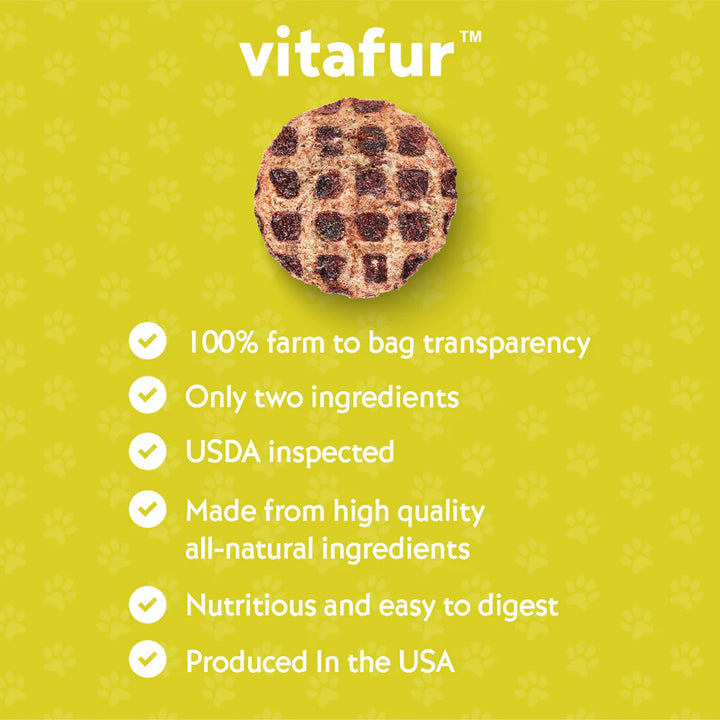 vitafur™

100% farm to bag transparency

Only two ingredients

USDA inspected

Made from high quality all-natural ingredients

Nutritious and easy to digest

Produced In the USA